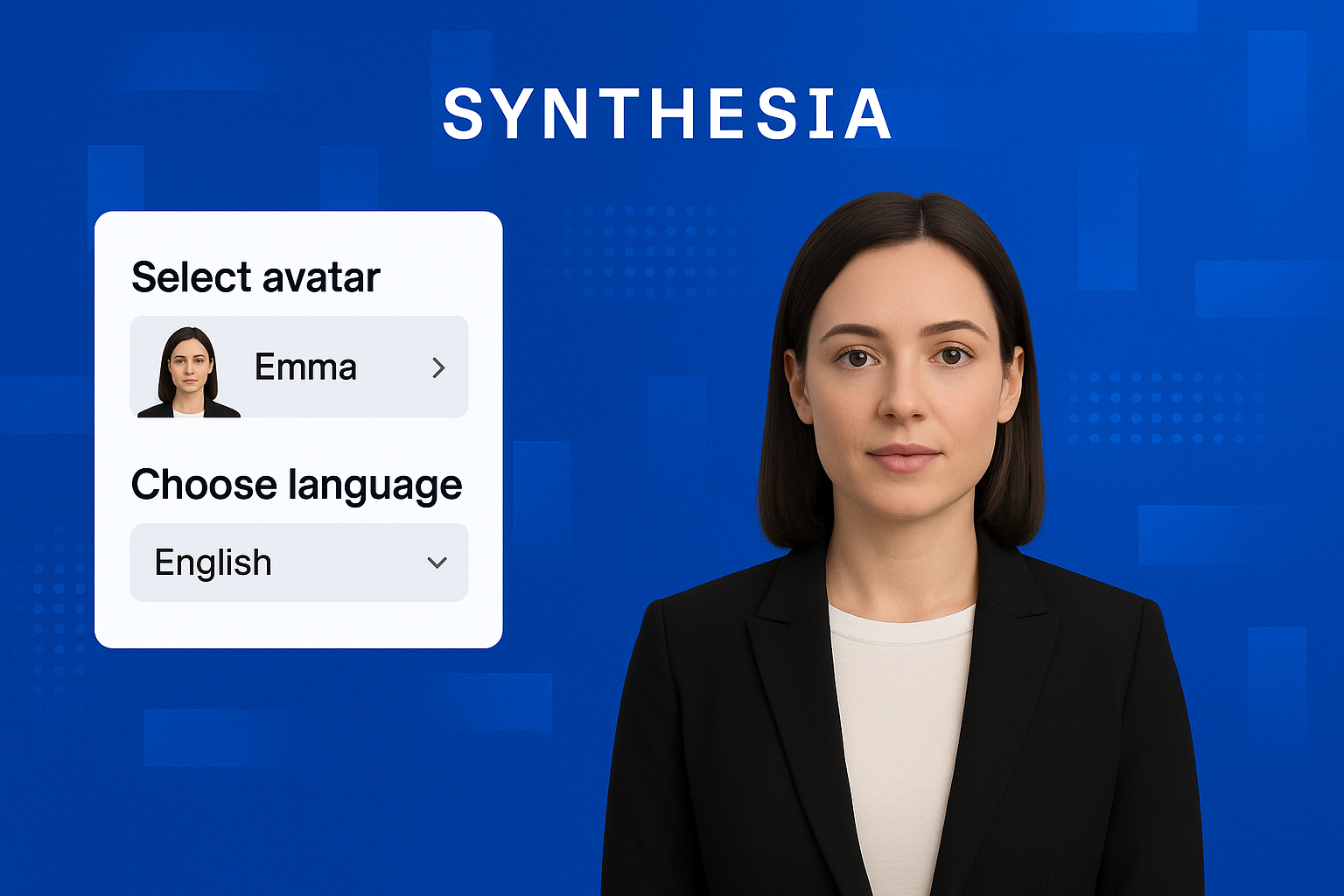 SYNTHESIA

Select avatar

Emma

Choose language

English